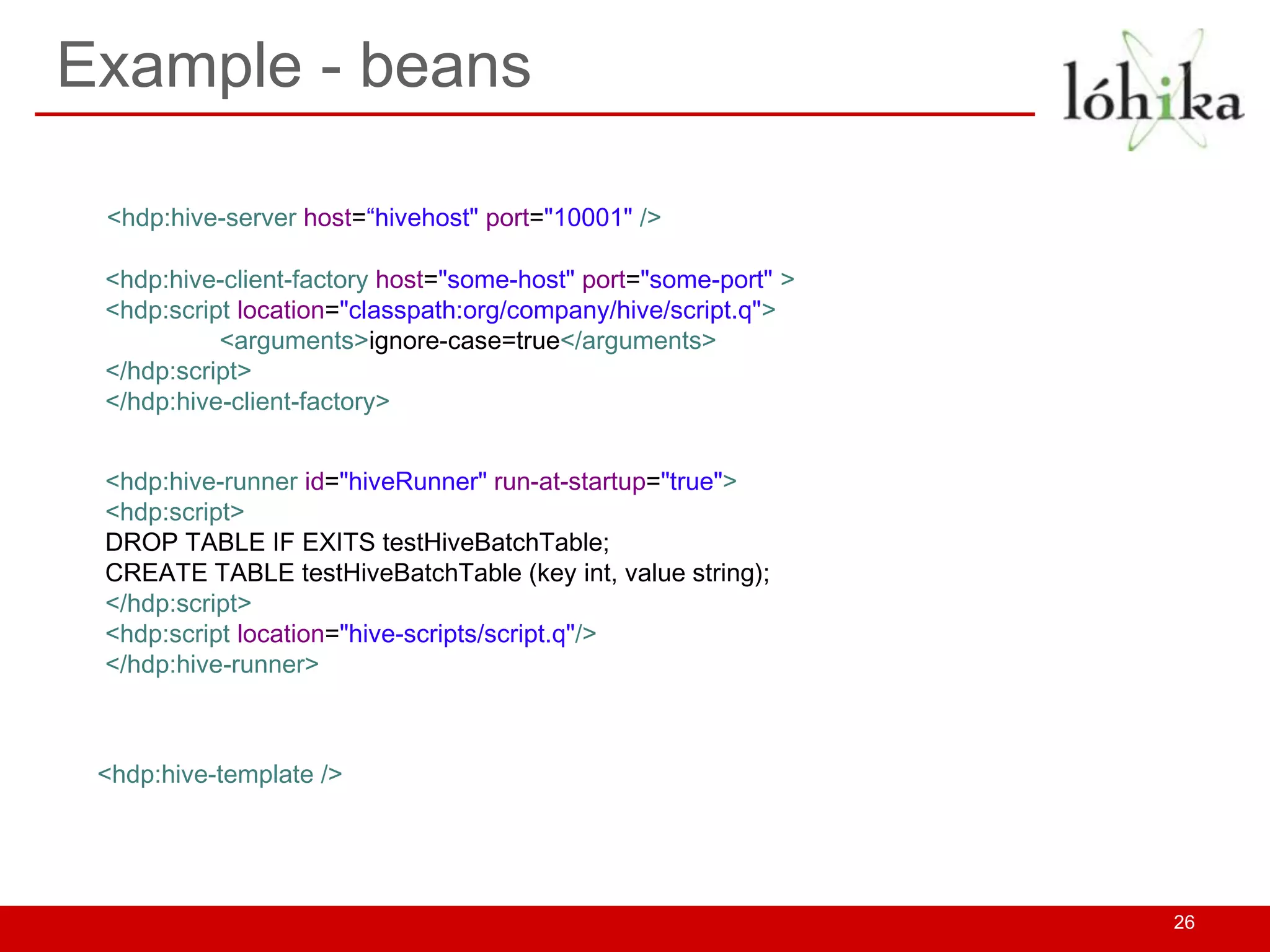 Example - beans

lóhika

<hdp:hive-server host=“hivehost" port="10001" />

<hdp:hive-client-factory host="some-host" port="some-port" >
<hdp:script location="classpath:org/company/hive/script.q">
<arguments>ignore-case=true</arguments>
</hdp:script>
</hdp:hive-client-factory>

<hdp:hive-runner id="hiveRunner" run-at-startup="true">
<hdp:script>
DROP TABLE IF EXITS testHiveBatchTable;
CREATE TABLE testHiveBatchTable (key int, value string);
</hdp:script>
<hdp:script location="hive-scripts/script.q"/>
</hdp:hive-runner>

<hdp:hive-template />

26